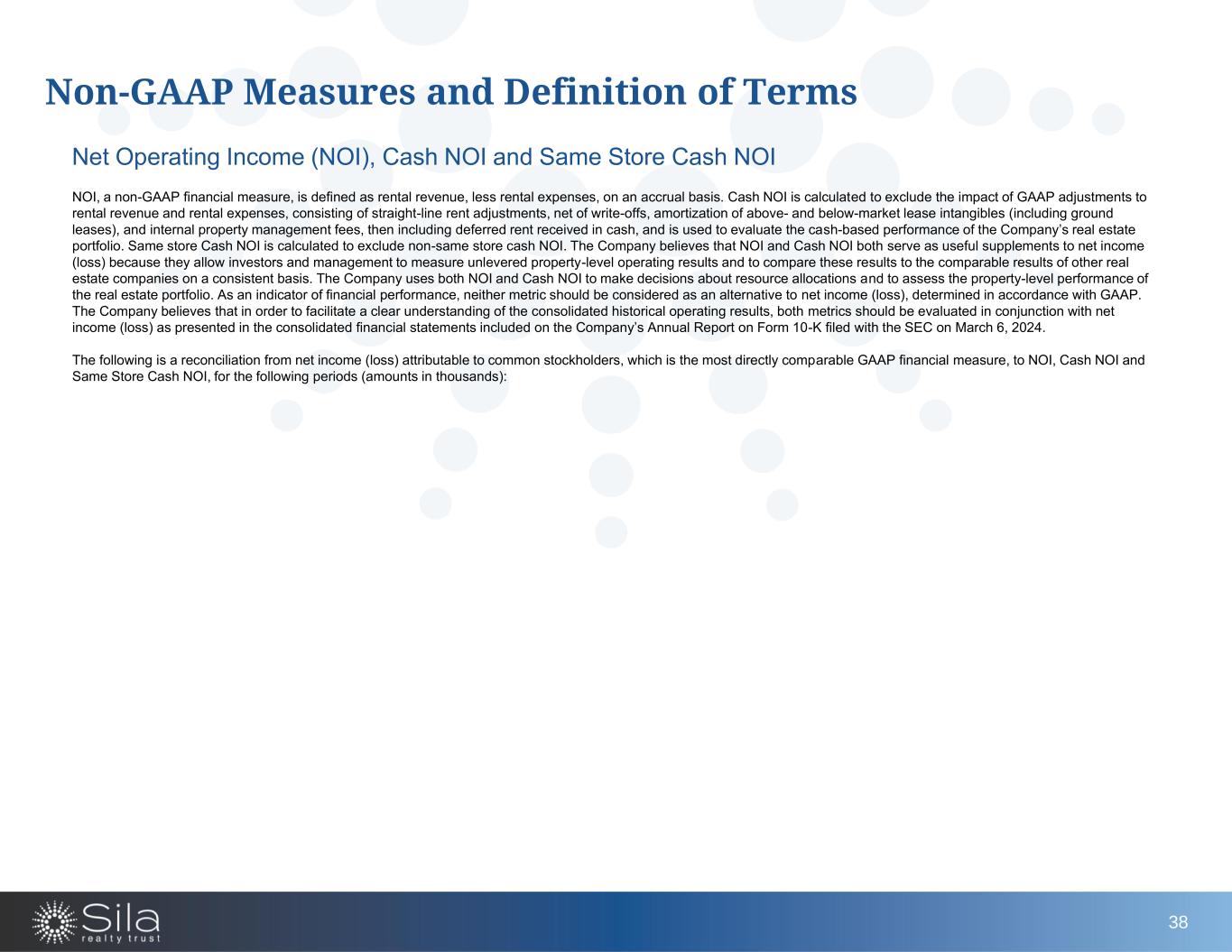 Non-GAAP Measures and Definition of Terms

Net Operating Income (NOI), Cash NOI and Same Store Cash NOI

NOI, a non-GAAP financial measure, is defined as rental revenue, less rental expenses, on an accrual basis. Cash NOI is calculated to exclude the impact of GAAP adjustments to rental revenue and rental expenses, consisting of straight-line rent adjustments, net of write-offs, amortization of above- and below-market lease intangibles (including ground leases), and internal property management fees, then including deferred rent received in cash, and is used to evaluate the cash-based performance of the Company's real estate portfolio. Same store Cash NOI is calculated to exclude non-same store cash NOI. The Company believes that NOI and Cash NOI both serve as useful supplements to net income (loss) because they allow investors and management to measure unlevered property-level operating results and to compare these results to the comparable results of other real estate companies on a consistent basis. The Company uses both NOI and Cash NOI to make decisions about resource allocations and to assess the property-level performance of the real estate portfolio. As an indicator of financial performance, neither metric should be considered as an alternative to net income (loss), determined in accordance with GAAP. The Company believes that in order to facilitate a clear understanding of the consolidated historical operating results, both metrics should be evaluated in conjunction with net income (loss) as presented in the consolidated financial statements included on the Company's Annual Report on Form 10-K filed with the SEC on March 6, 2024.

The following is a reconciliation from net income (loss) attributable to common stockholders, which is the most directly comparable GAAP financial measure, to NOI, Cash NOI and Same Store Cash NOI, for the following periods (amounts in thousands):

Sila realty trust

38